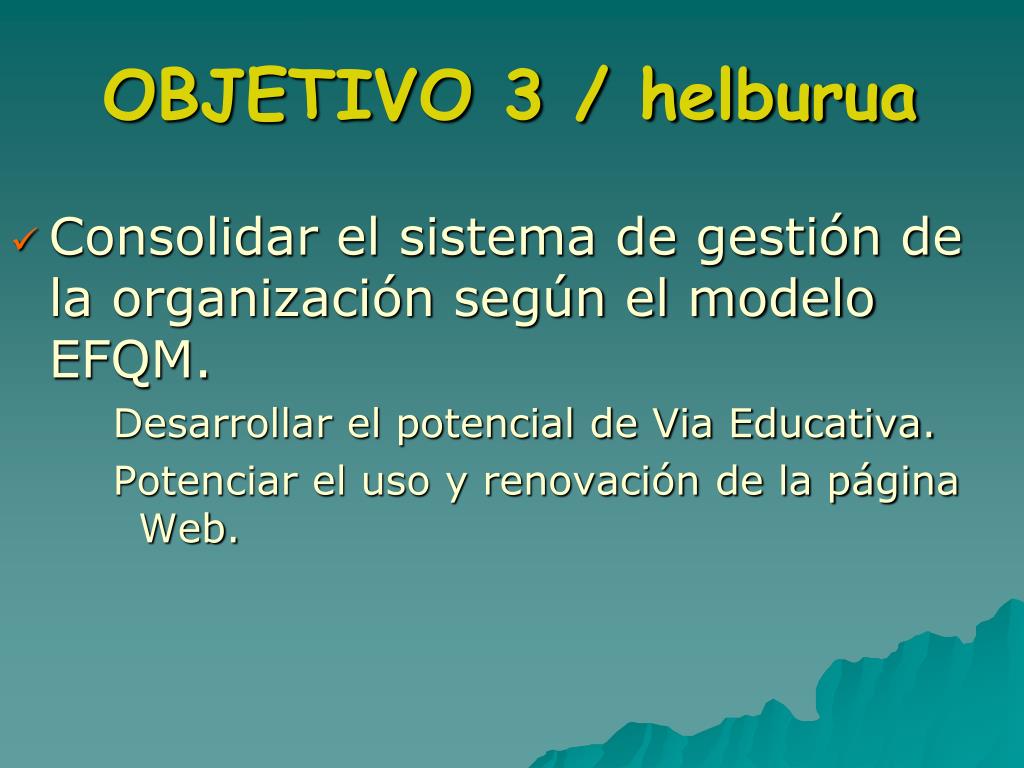 OBJETIVO 3 / helburua

✓ Consolidar el sistema de gestión de la organización según el modelo EFQM.

Desarrollar el potencial de Via Educativa.

Potenciar el uso y renovación de la página Web.